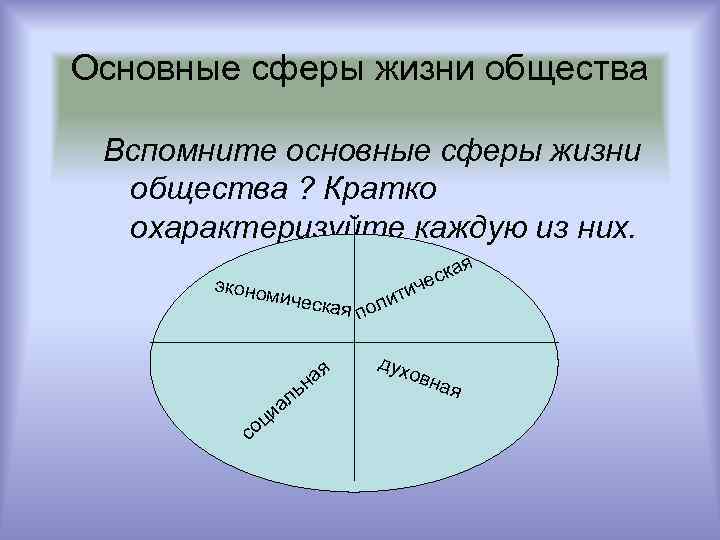 Основные сферы жизни общества

Вспомните основные сферы жизни общества ? Кратко охарактеризуйте каждую из них.

экономическая

политическая

социальная

духовная